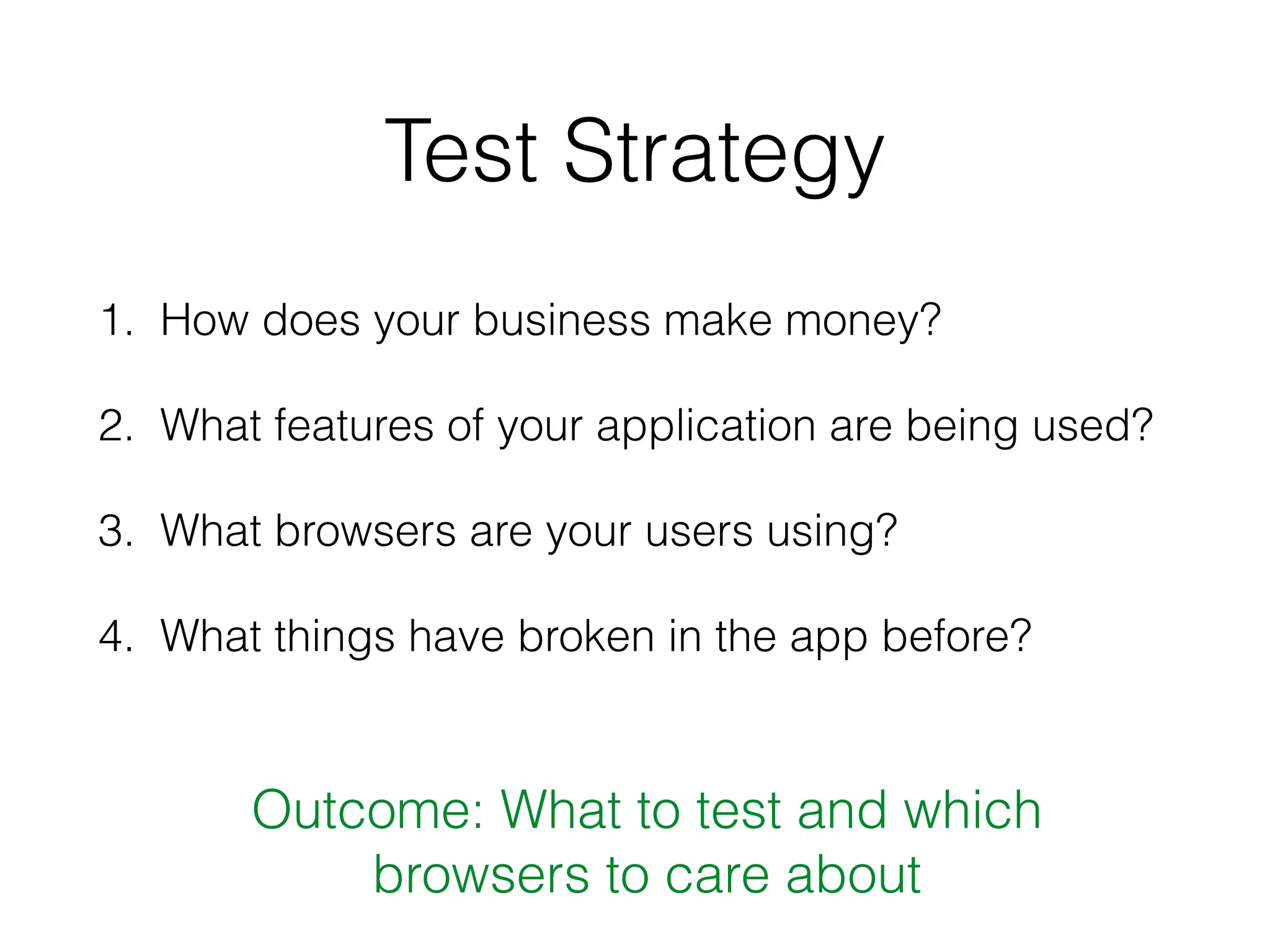 Test Strategy

1. How does your business make money?

2. What features of your application are being used?

3. What browsers are your users using?

4. What things have broken in the app before?

Outcome: What to test and which browsers to care about